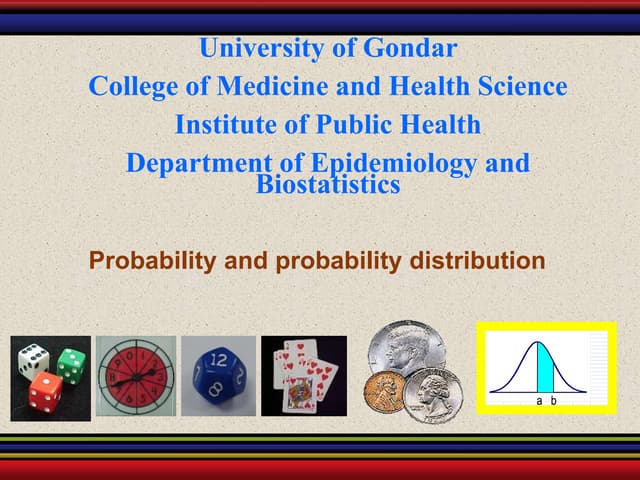 University of Gondar
College of Medicine and Health Science
Institute of Public Health
Department of Epidemiology and Biostatistics

Probability and probability distribution

12
8

a b